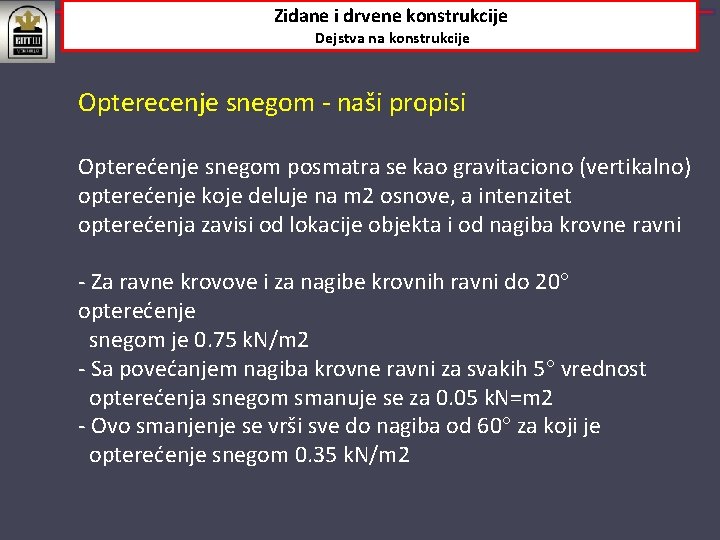 Zidane i drvene konstrukcije
Dejstva na konstrukcije

Opterecenje snegom - naši propisi

Opterećenje snegom posmatra se kao gravitaciono (vertikalno) opterećenje koje deluje na m2 osnove, a intenzitet opterećenja zavisi od lokacije objekta i od nagiba krovne ravni

- Za ravne krovove i za nagibe krovnih ravni do 20° opterećenje
snegom je 0.75 kN/m2
- Sa povećanjem nagiba krovne ravni za svakih 5° vrednost opterećenja snegom smanuje se za 0.05 kN=m2
- Ovo smanjenje se vrši sve do nagiba od 60° za koji je opterećenje snegom 0.35 kN/m2